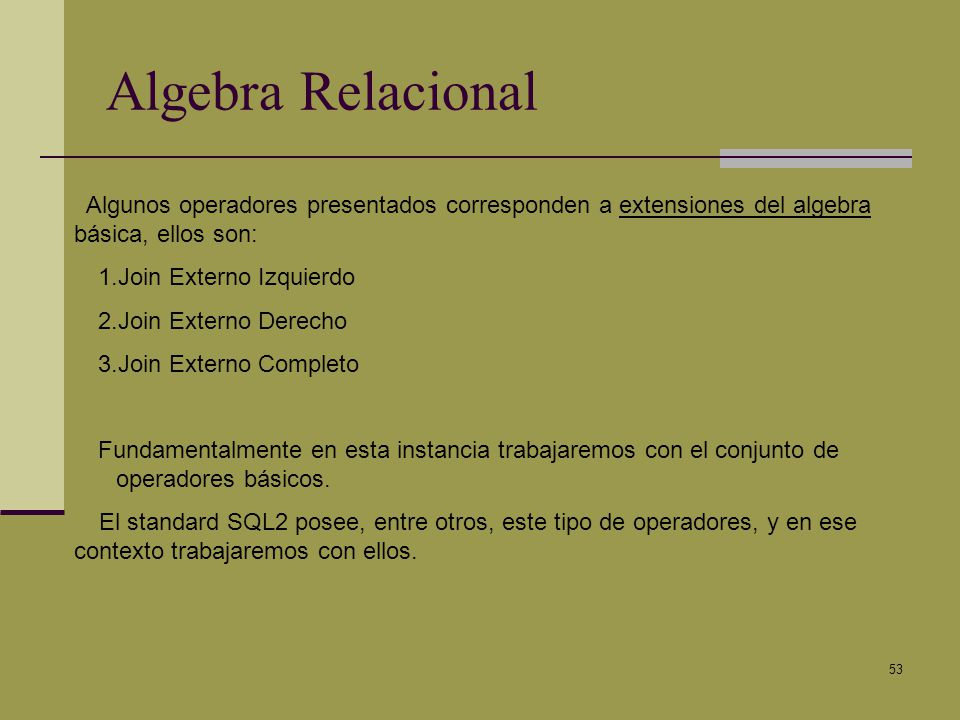 Algebra Relacional

Algunos operadores presentados corresponden a extensiones del algebra básica, ellos son:

1.Join Externo Izquierdo

2.Join Externo Derecho

3.Join Externo Completo

Fundamentalmente en esta instancia trabajaremos con el conjunto de operadores básicos.

El standard SQL2 posee, entre otros, este tipo de operadores, y en ese contexto trabajaremos con ellos.

53